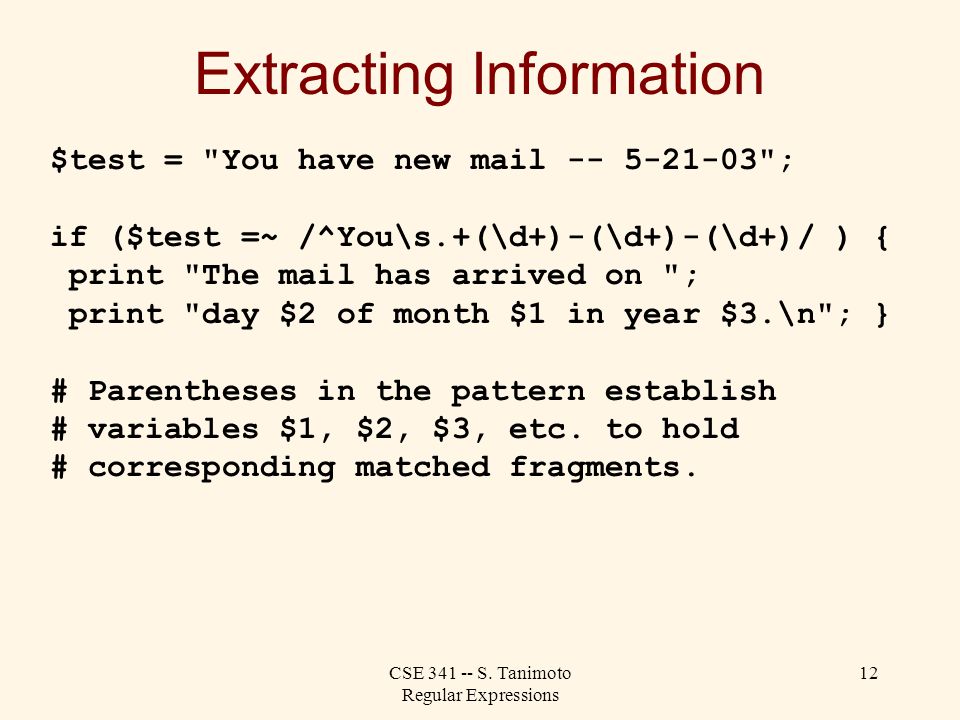 Extracting Information

$test = "You have new mail -- 5-21-03";

if ($test =~ /^You\s.+(\d+)-(\d+)-(\d+)/ ) {
 print "The mail has arrived on ";
 print "day $2 of month $1 in year $3.\n"; }

# Parentheses in the pattern establish
# variables $1, $2, $3, etc. to hold
# corresponding matched fragments.

CSE 341 -- S. Tanimoto
Regular Expressions

12